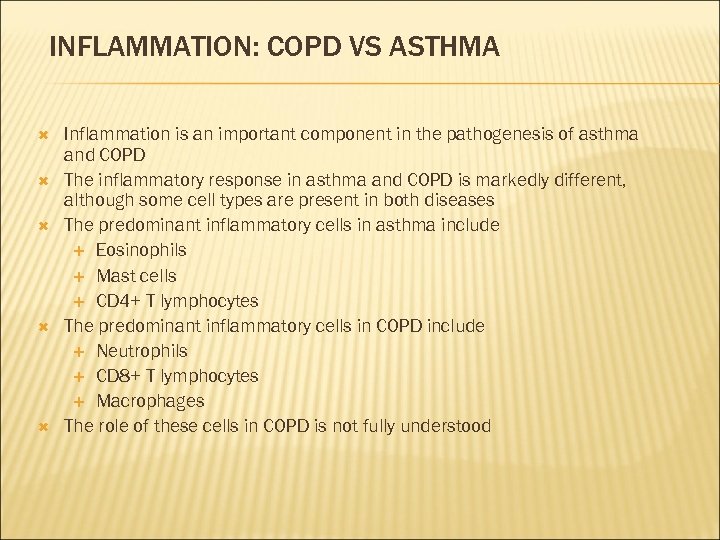 INFLAMMATION: COPD VS ASTHMA

Inflammation is an important component in the pathogenesis of asthma and COPD

The inflammatory response in asthma and COPD is markedly different, although some cell types are present in both diseases

The predominant inflammatory cells in asthma include

Eosinophils

Mast cells

CD4+ T lymphocytes

The predominant inflammatory cells in COPD include

Neutrophils

CD8+ T lymphocytes

Macrophages

The role of these cells in COPD is not fully understood